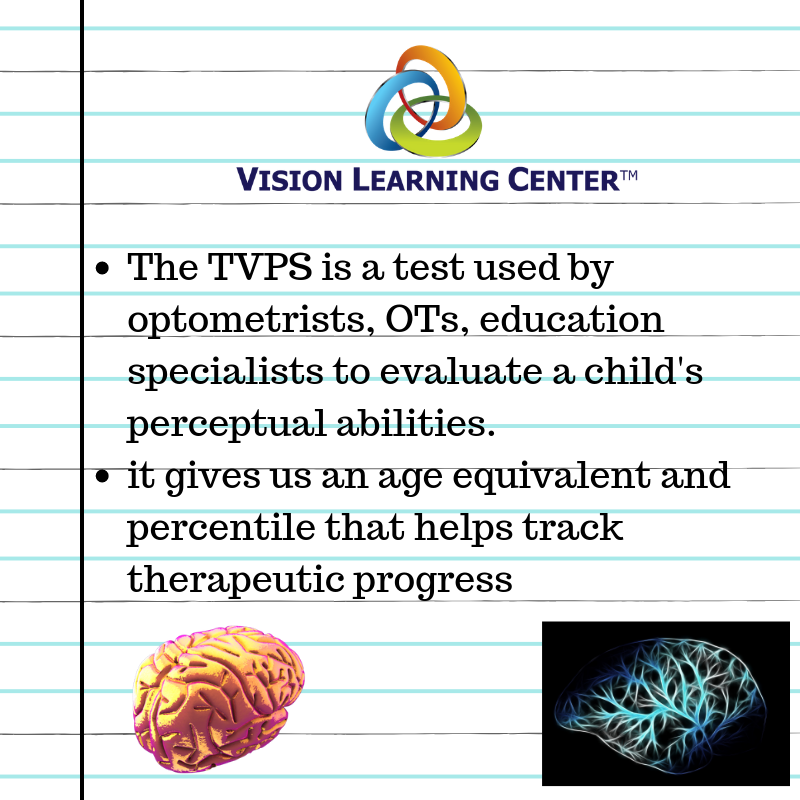 VISION LEARNING CENTER™

- The TVPS is a test used by optometrists, OTs, education specialists to evaluate a child's perceptual abilities.
- it gives us an age equivalent and percentile that helps track therapeutic progress